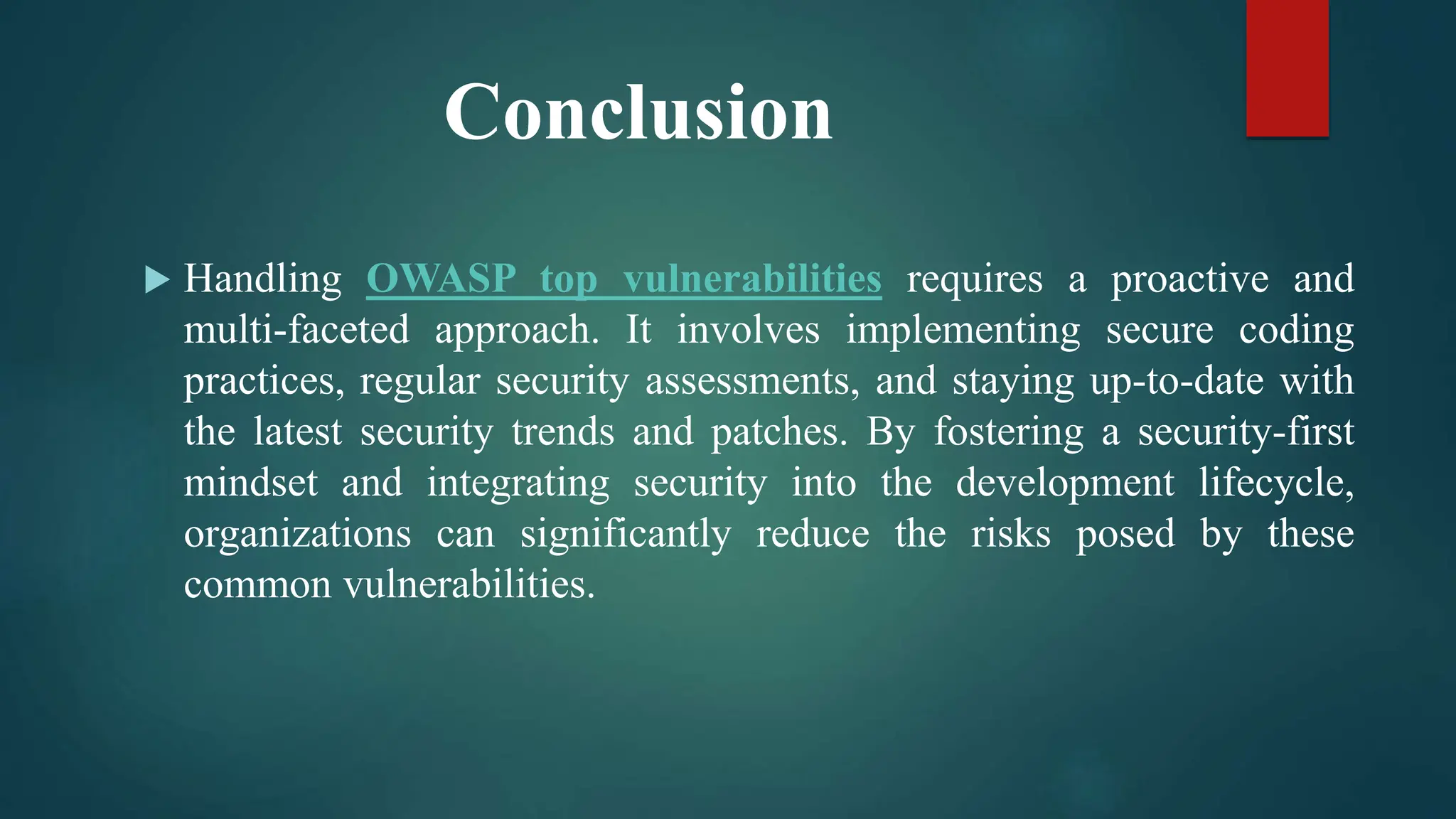 Conclusion

Handling OWASP top vulnerabilities requires a proactive and multi-faceted approach. It involves implementing secure coding practices, regular security assessments, and staying up-to-date with the latest security trends and patches. By fostering a security-first mindset and integrating security into the development lifecycle, organizations can significantly reduce the risks posed by these common vulnerabilities.